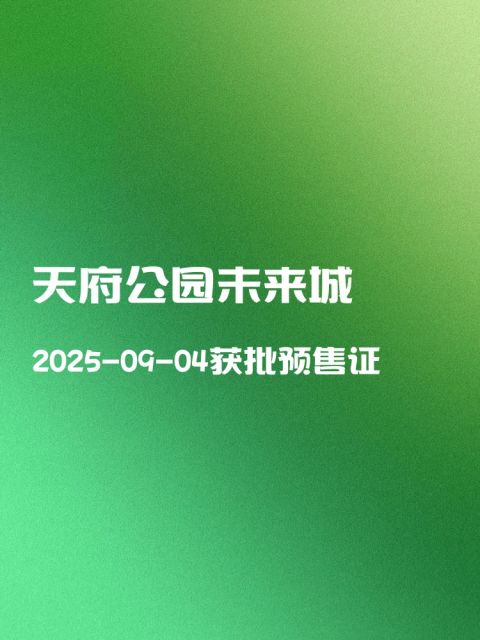 天府公园未来城

2025-09-04获批预售证